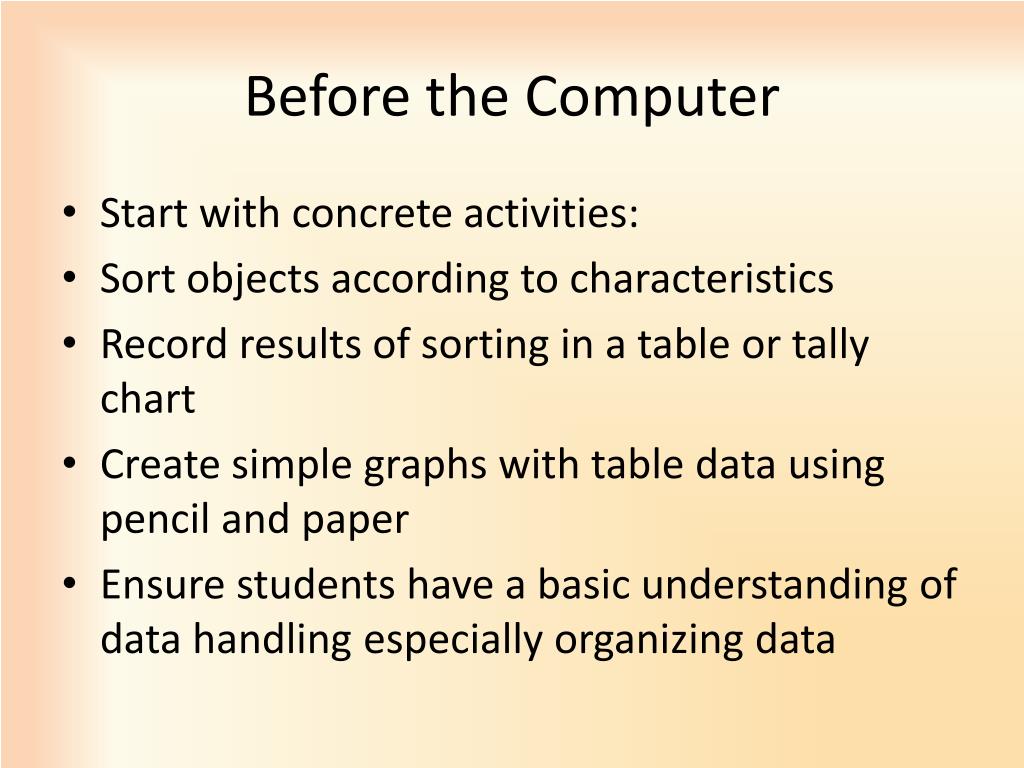 Before the Computer

• Start with concrete activities:
• Sort objects according to characteristics
• Record results of sorting in a table or tally chart
• Create simple graphs with table data using pencil and paper
• Ensure students have a basic understanding of data handling especially organizing data